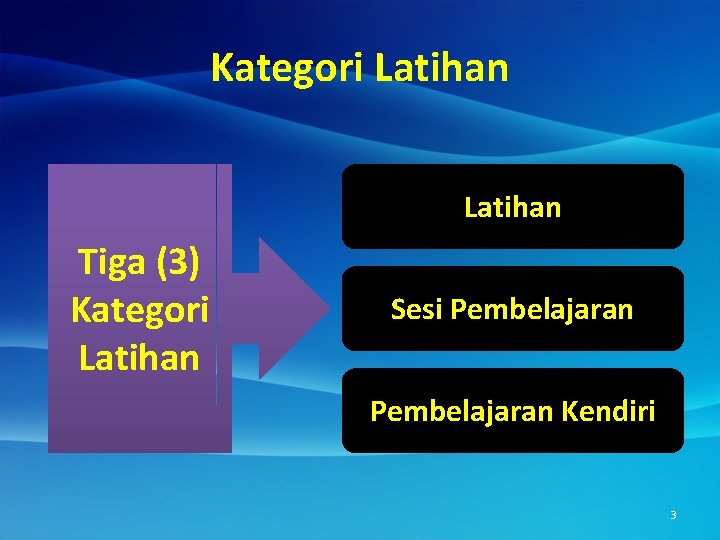 Kategori Latihan

Tiga (3) Kategori Latihan

Latihan

Sesi Pembelajaran

Pembelajaran Kendiri

3